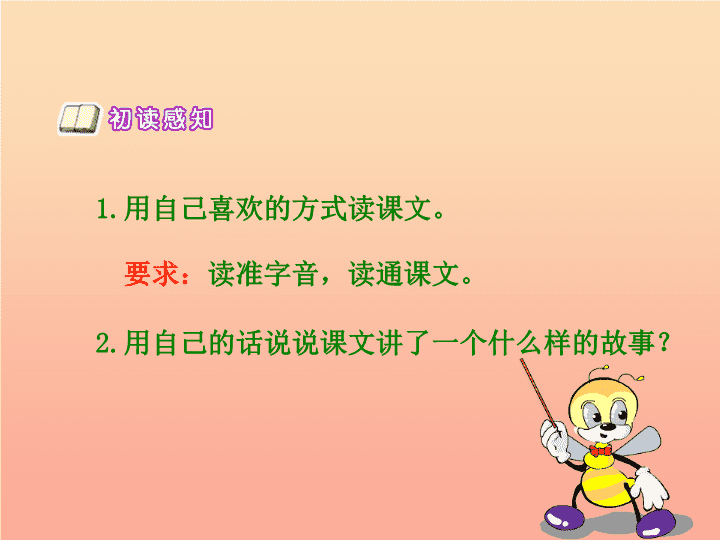 初读感知

1.用自己喜欢的方式读课文。

要求：读准字音，读通课文。

2.用自己的话说说课文讲了一个什么样的故事？